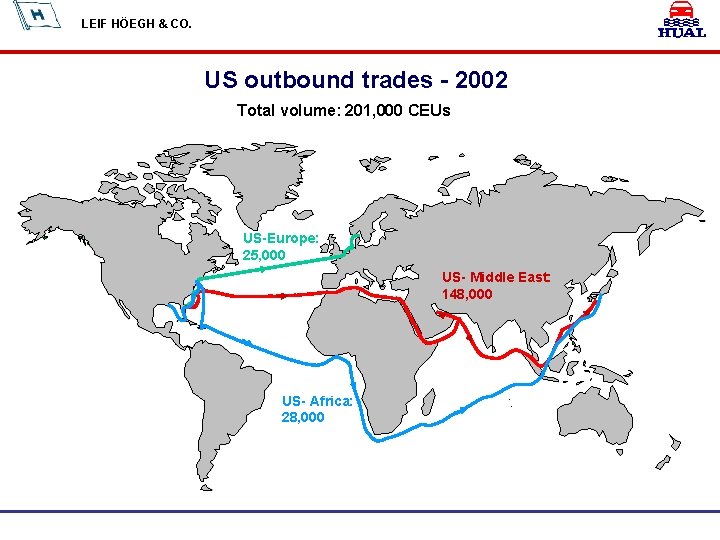 H

LEIF HÖEGH & CO.

HUAL

US outbound trades - 2002

Total volume: 201,000 CEUs

US-Europe: 25,000

US- Middle East: 148,000

US- Africa: 28,000